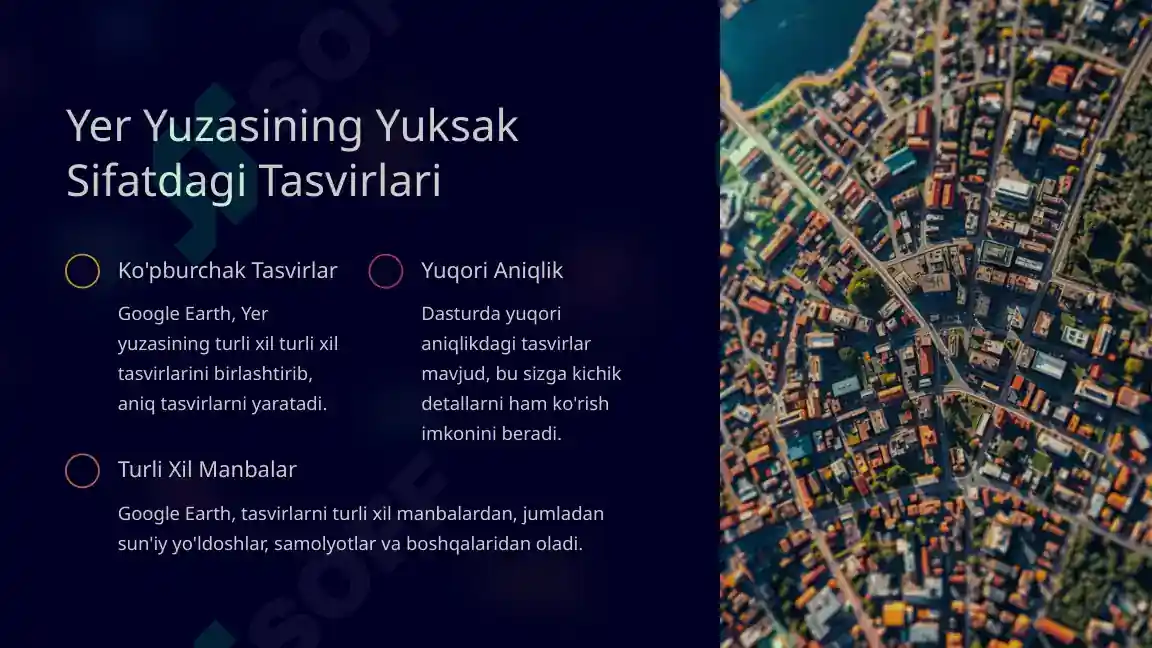 Yer Yuzasining Yuksak Sifatdagi Tasvirlari

Ko'pburchak Tasvirlar

Google Earth, Yer yuzasining turli xil turli xil tasvirlarini birlashtirib, aniq tasvirlarni yaratadi.

Yuqori Aniqlik

Dasturda yuqori aniqlikdagi tasvirlar mavjud, bu sizga kichik detallarni ham ko'rish imkonini beradi.

Turli Xil Manbalar

Google Earth, tasvirlarni turli xil manbalardan, jumladan sun'iy yo'ldoshlar, samolyotlar va boshqalaridan oladi.